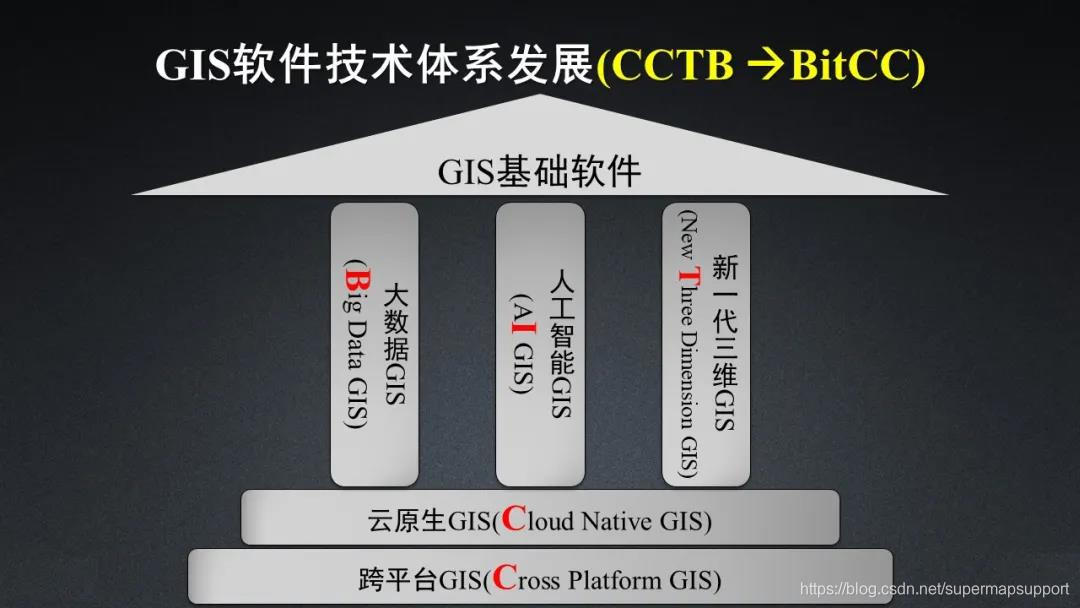 GIS软件技术体系发展(CCTB →BitCC)

GIS基础软件

大数据GIS (Big Data GIS)

人工智能GIS (AI GIS)

新一代三维GIS (New Three Dimension GIS)

云原生GIS(Cloud Native GIS)

跨平台GIS(Cross Platform GIS)

https://blog.csdn.net/supermapsupport